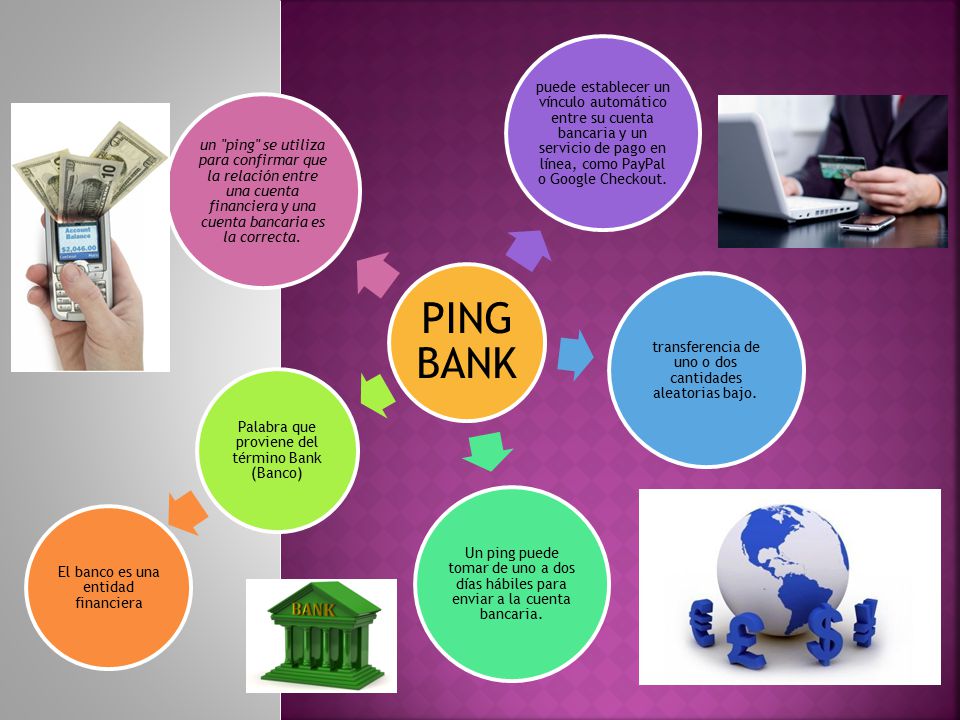 PING BANK

un "ping" se utiliza para confirmar que la relación entre una cuenta financiera y una cuenta bancaria es la correcta.

puede establecer un vínculo automático entre su cuenta bancaria y un servicio de pago en línea, como PayPal o Google Checkout.

transferencia de uno o dos cantidades aleatorias bajo.

Un ping puede tomar de uno a dos días hábiles para enviar a la cuenta bancaria.

Palabra que proviene del término Bank (Banco)

El banco es una entidad financiera

Account Balance
$2,046.00

BANK